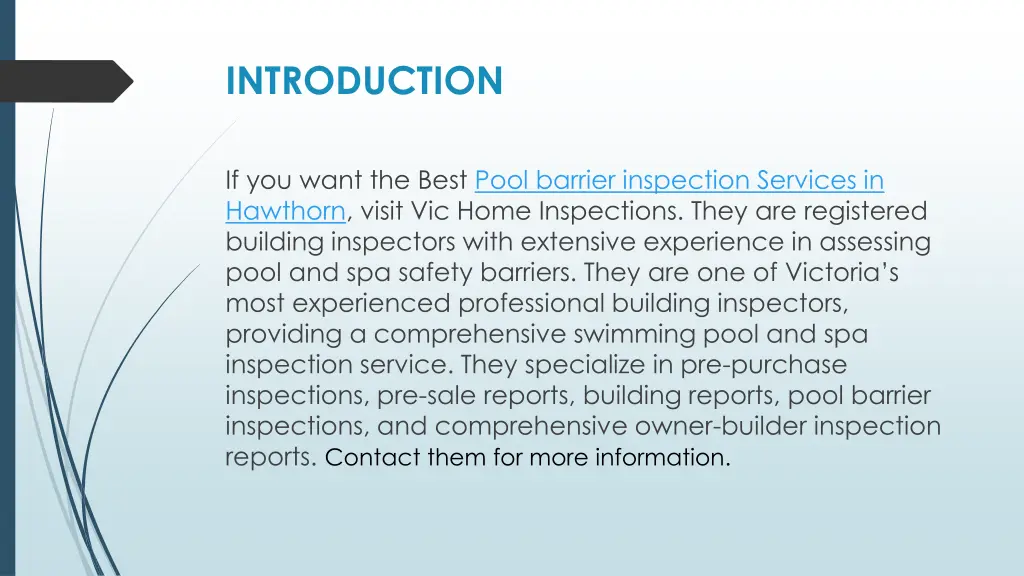 INTRODUCTION

If you want the Best Pool barrier inspection Services in Hawthorn, visit Vic Home Inspections. They are registered building inspectors with extensive experience in assessing pool and spa safety barriers. They are one of Victoria's most experienced professional building inspectors, providing a comprehensive swimming pool and spa inspection service. They specialize in pre-purchase inspections, pre-sale reports, building reports, pool barrier inspections, and comprehensive owner-builder inspection reports. Contact them for more information.